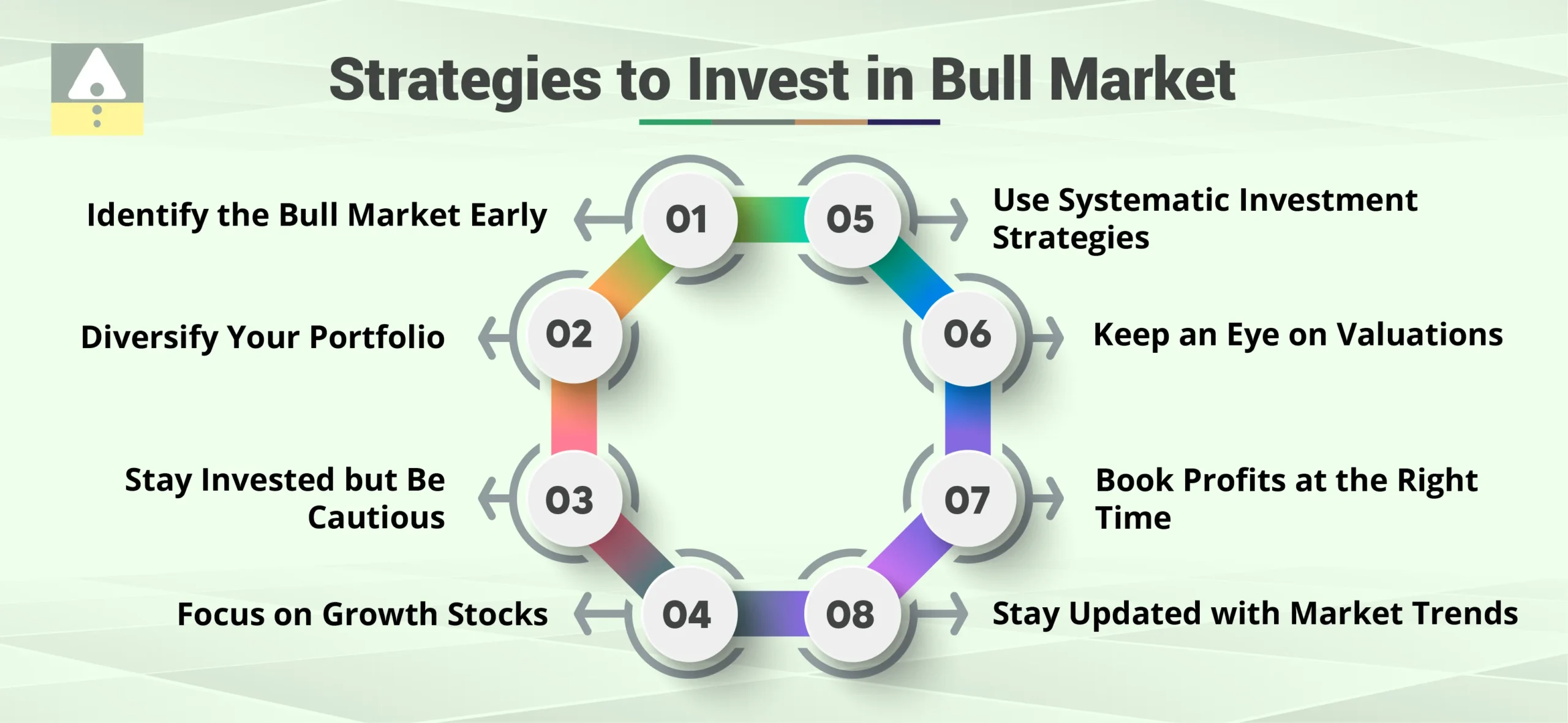 Strategies to Invest in Bull Market

01 Identify the Bull Market Early

02 Diversify Your Portfolio

03 Stay Invested but Be Cautious

04 Focus on Growth Stocks

05 Use Systematic Investment Strategies

06 Keep an Eye on Valuations

07 Book Profits at the Right Time

08 Stay Updated with Market Trends